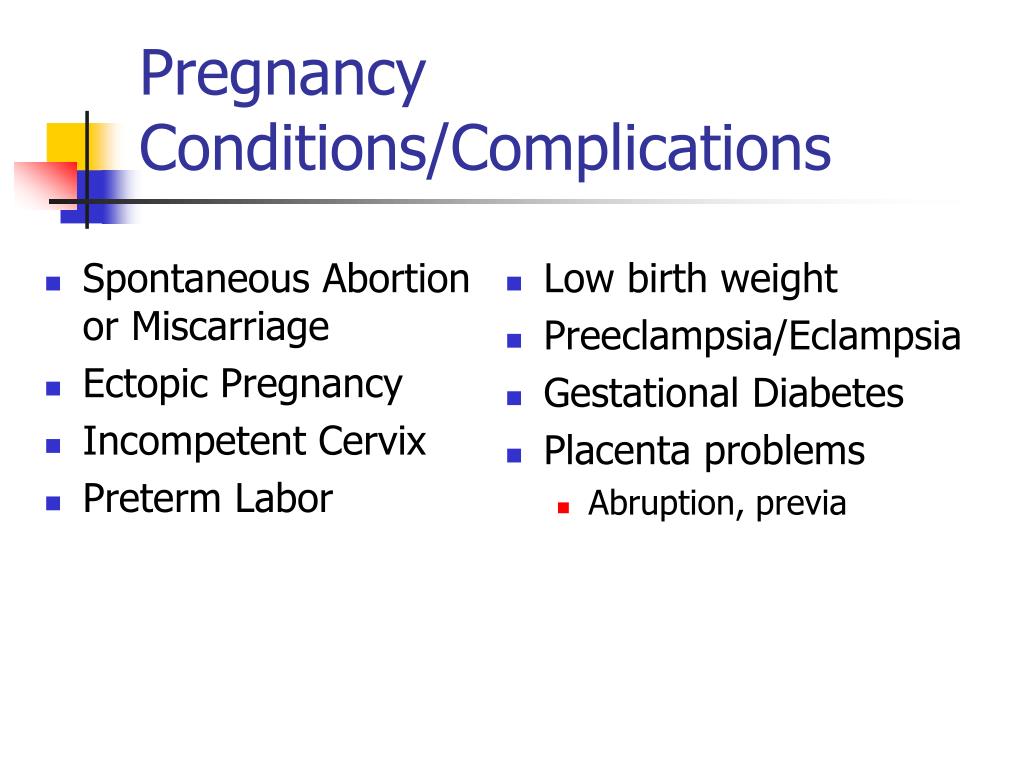 Pregnancy Conditions/Complications

- Spontaneous Abortion or Miscarriage
- Ectopic Pregnancy
- Incompetent Cervix
- Preterm Labor

- Low birth weight
- Preeclampsia/Eclampsia
- Gestational Diabetes
- Placenta problems
  - Abruption, previa